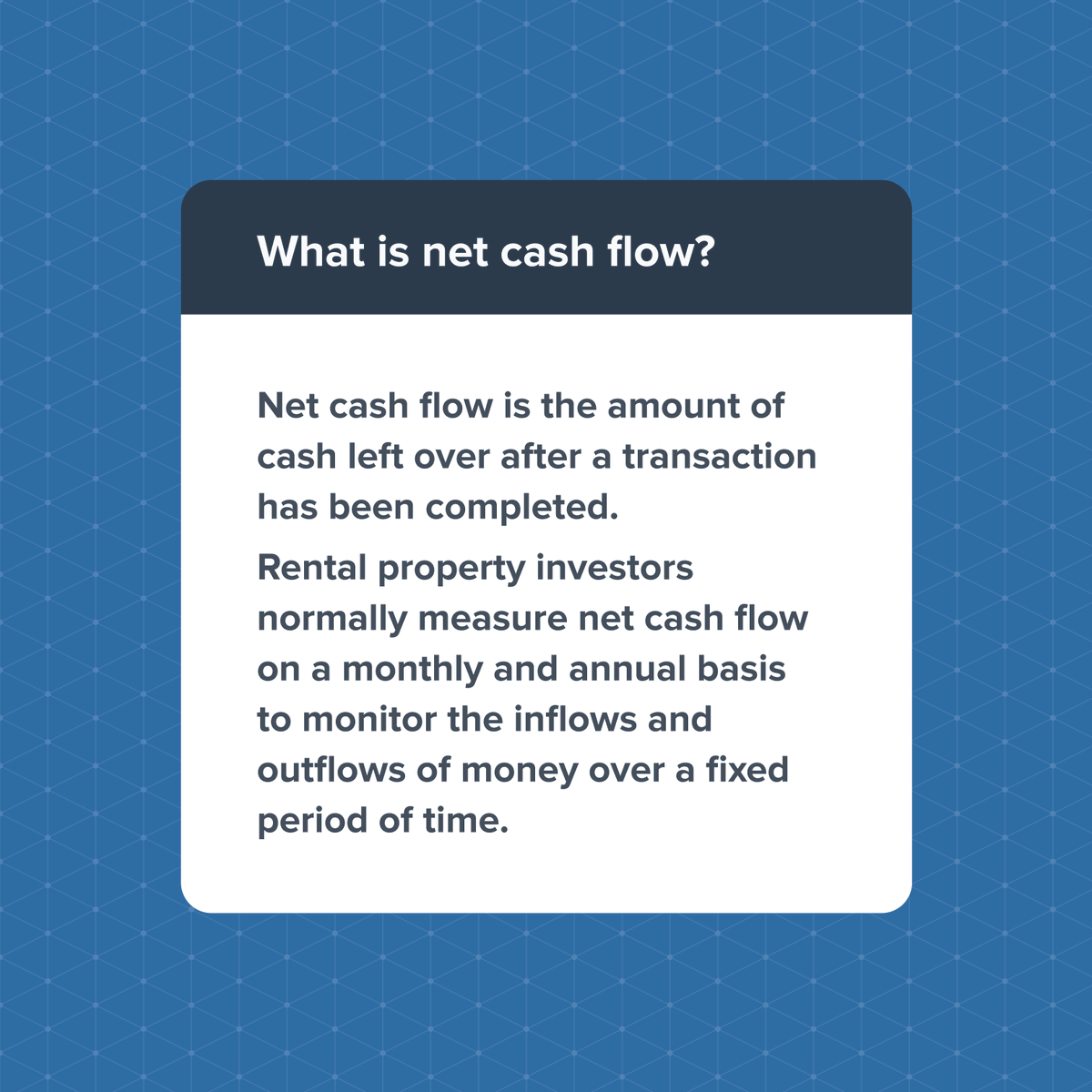 What is net cash flow?

Net cash flow is the amount of cash left over after a transaction has been completed.

Rental property investors normally measure net cash flow on a monthly and annual basis to monitor the inflows and outflows of money over a fixed period of time.